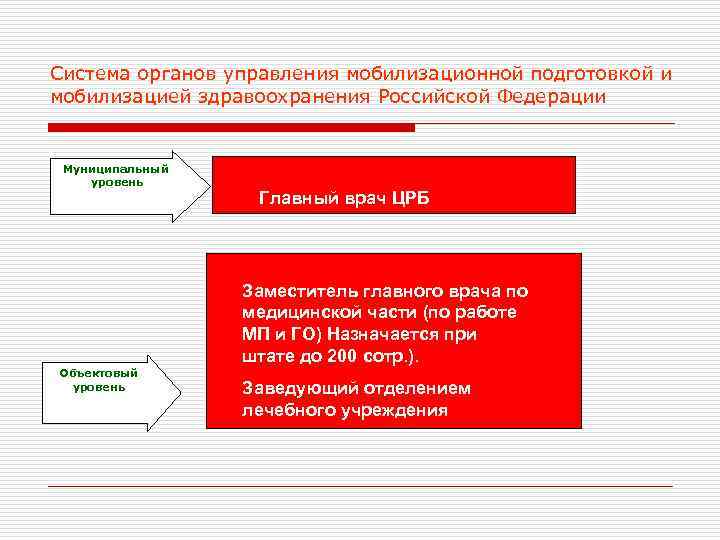 Система органов управления мобилизационной подготовкой и мобилизацией здравоохранения Российской Федерации

Муниципальный уровень

Главный врач ЦРБ

Объектовый уровень

Заместитель главного врача по медицинской части (по работе МП и ГО) Назначается при штате до 200 сотр.).

Заведующий отделением лечебного учреждения